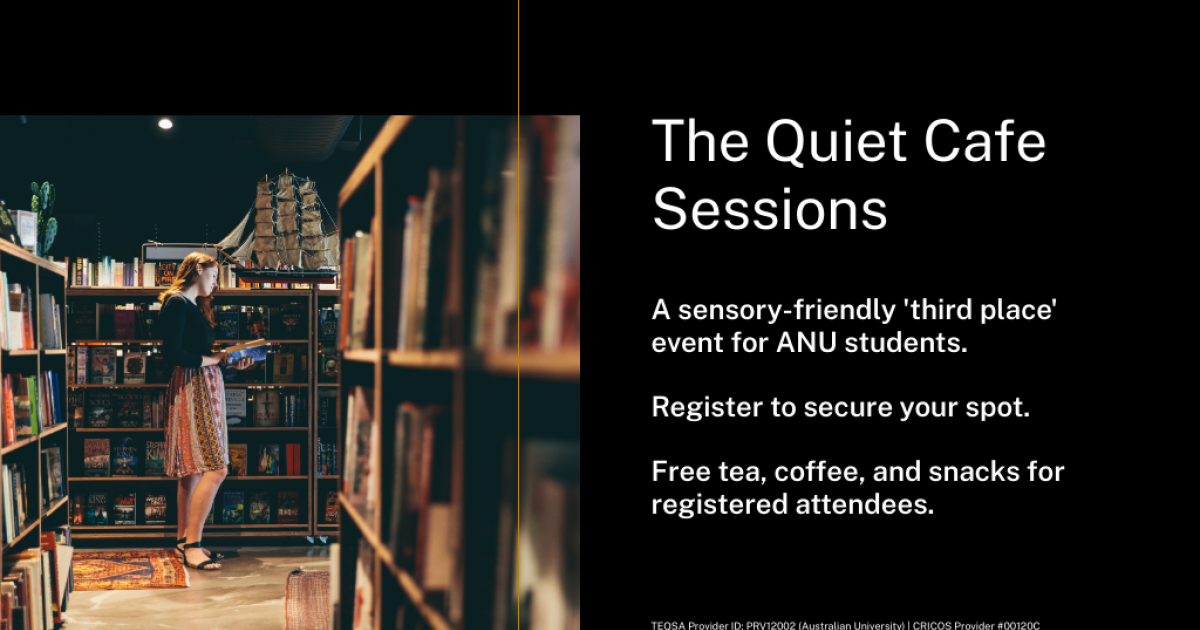 The Quiet Cafe Sessions

A sensory-friendly 'third place' event for ANU students.

Register to secure your spot.

Free tea, coffee, and snacks for registered attendees.

TEQSA Provider ID: PRV12002 (Australian University) | CRICOS Provider #00120C